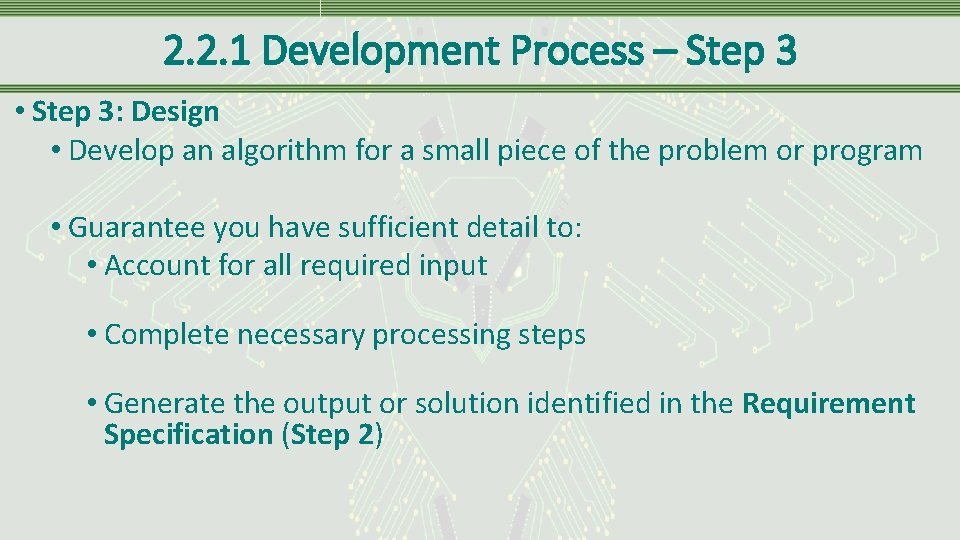 2.2.1 Development Process – Step 3

• Step 3: Design

• Develop an algorithm for a small piece of the problem or program

• Guarantee you have sufficient detail to:

• Account for all required input

• Complete necessary processing steps

• Generate the output or solution identified in the Requirement Specification (Step 2)